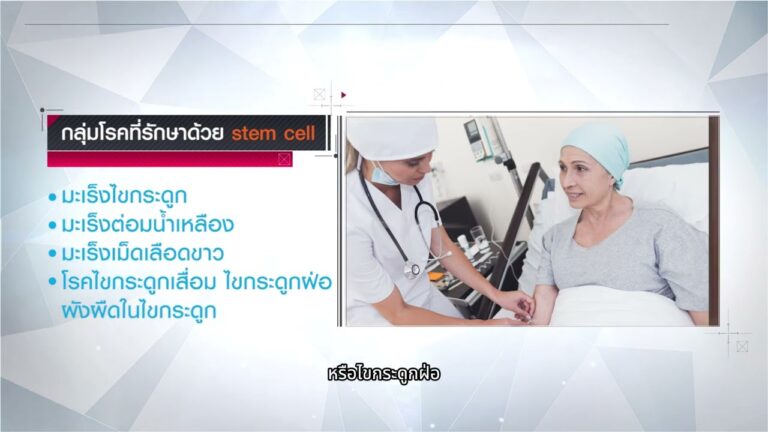 กลุ่มโรคที่รักษาด้วย stem cell

• มะเร็งไขกระดูก
• มะเร็งต่อมน้ำเหลือง
• มะเร็งเม็ดเลือดขาว
• โรคไขกระดูกเสื่อม ไขกระดูกฝ่อ ผังผืดในไขกระดูก

หรือไขกระดูกฝ่อ